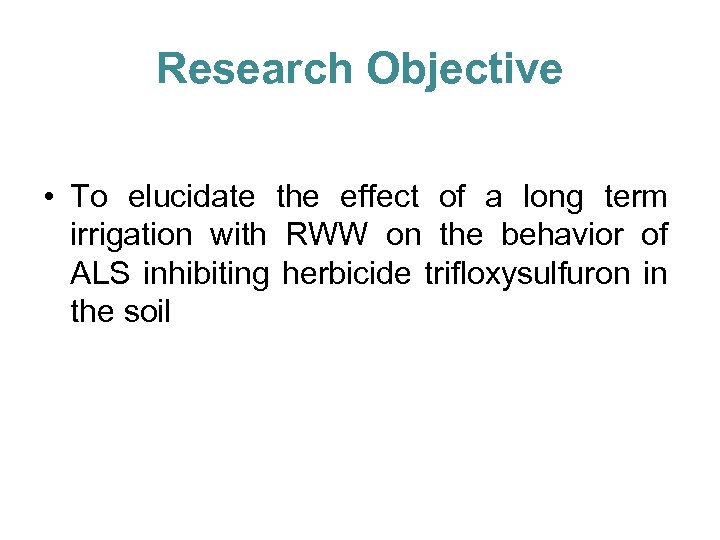 Research Objective

• To elucidate the effect of a long term irrigation with RWW on the behavior of ALS inhibiting herbicide trifloxysulfuron in the soil